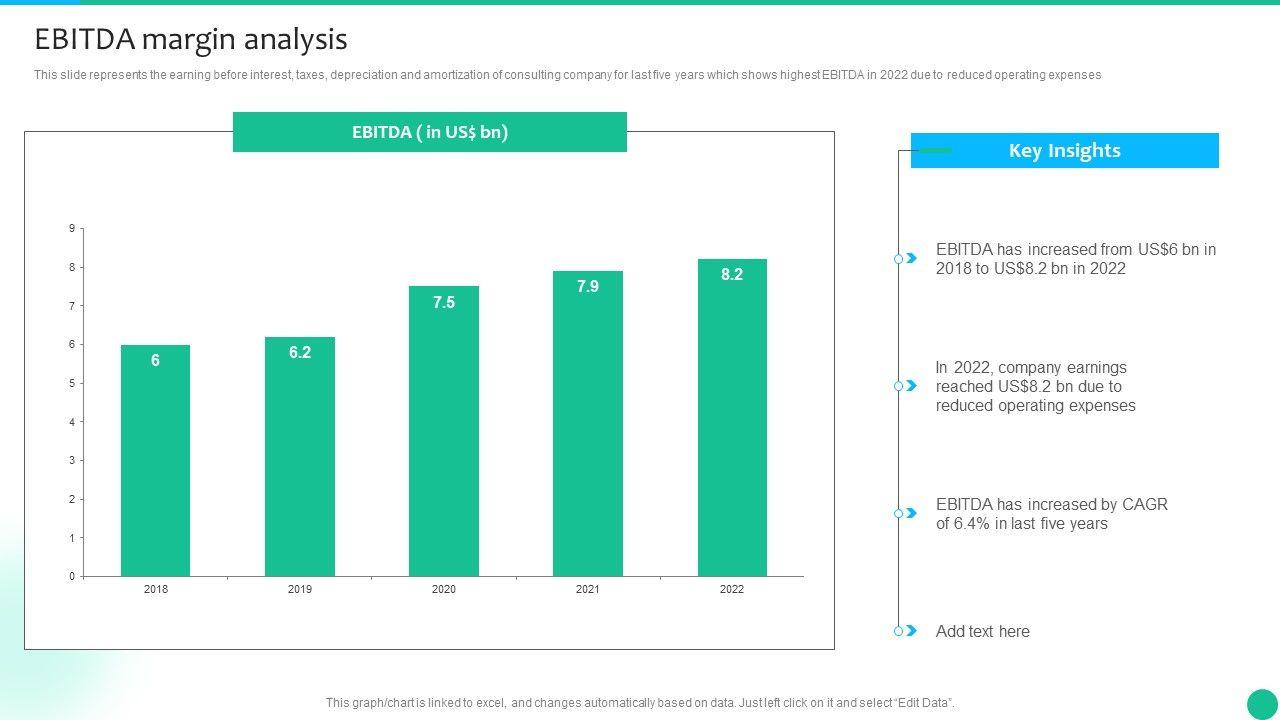 EBITDA margin analysis

This slide represents the earning before interest, taxes, depreciation and amortization of consulting company for last five years which shows highest EBITDA in 2022 due to reduced operating expenses

EBITDA ( in US$ bn)

9
8
7
6
5
4
3
2
1
0

6
6.2
7.5
7.9
8.2

2018
2019
2020
2021
2022

Key Insights

EBITDA has increased from US$6 bn in 2018 to US$8.2 bn in 2022

In 2022, company earnings reached US$8.2 bn due to reduced operating expenses

EBITDA has increased by CAGR of 6.4% in last five years

Add text here

This graph/chart is linked to excel, and changes automatically based on data. Just left click on it and select "Edit Data".